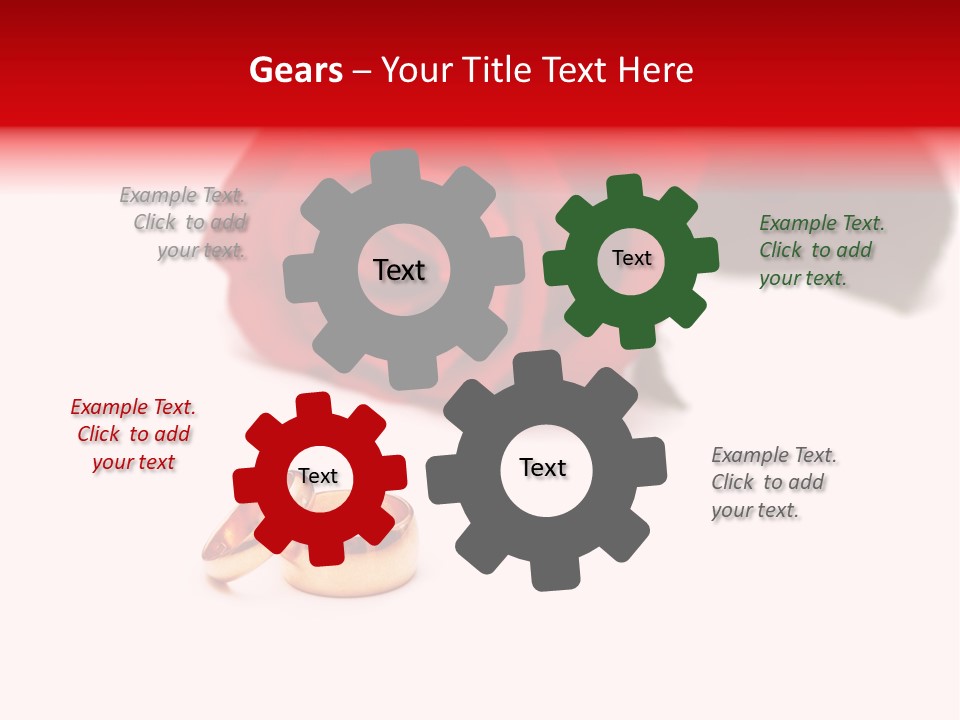 Gears – Your Title Text Here

Example Text. Click to add your text.

Text

Text

Example Text. Click to add your text.

Example Text. Click to add your text

Text

Text

Example Text. Click to add your text.